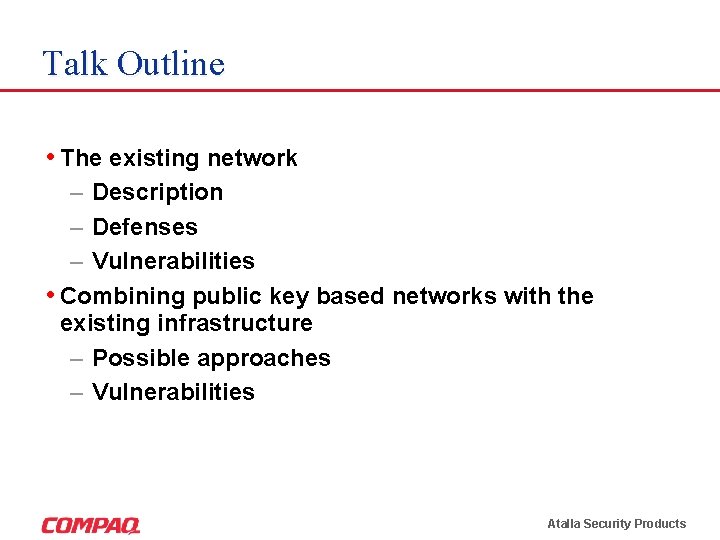 Talk Outline

• The existing network
  – Description
  – Defenses
  – Vulnerabilities
• Combining public key based networks with the existing infrastructure
  – Possible approaches
  – Vulnerabilities

COMPAQ

Atalla Security Products